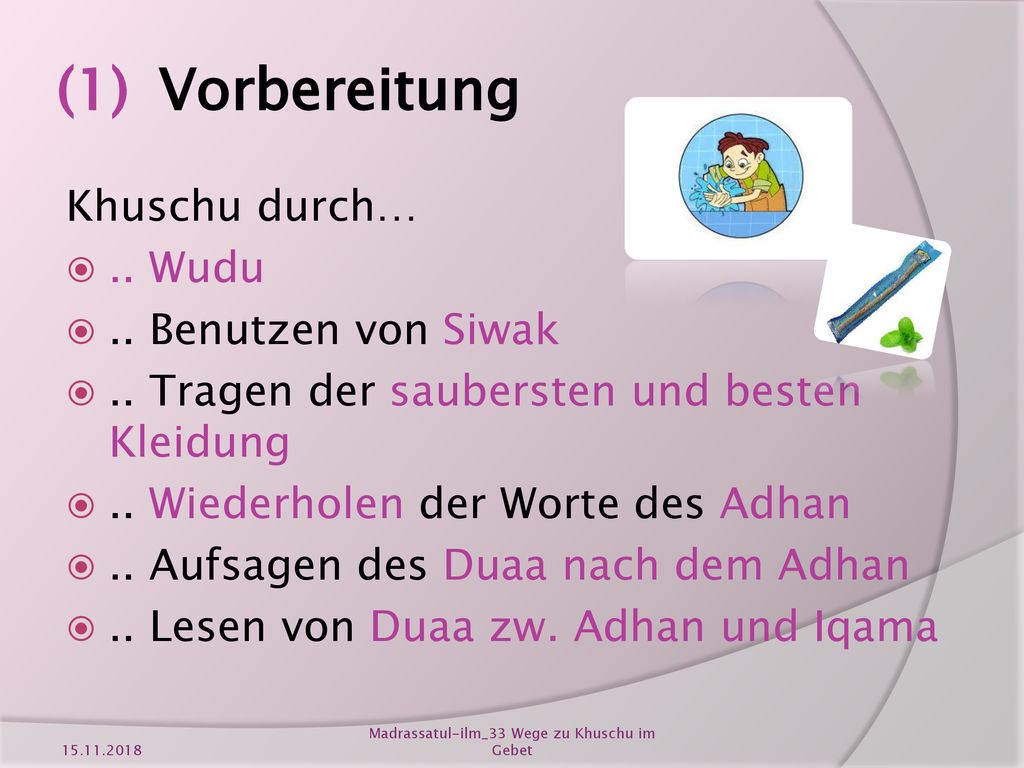 (1) Vorbereitung

Khuschu durch…

.. Wudu

.. Benutzen von Siwak

.. Tragen der saubersten und besten Kleidung

.. Wiederholen der Worte des Adhan

.. Aufsagen des Duaa nach dem Adhan

.. Lesen von Duaa zw. Adhan und Iqama

15.11.2018

Madrassatul-ilm_33 Wege zu Khuschu im Gebet